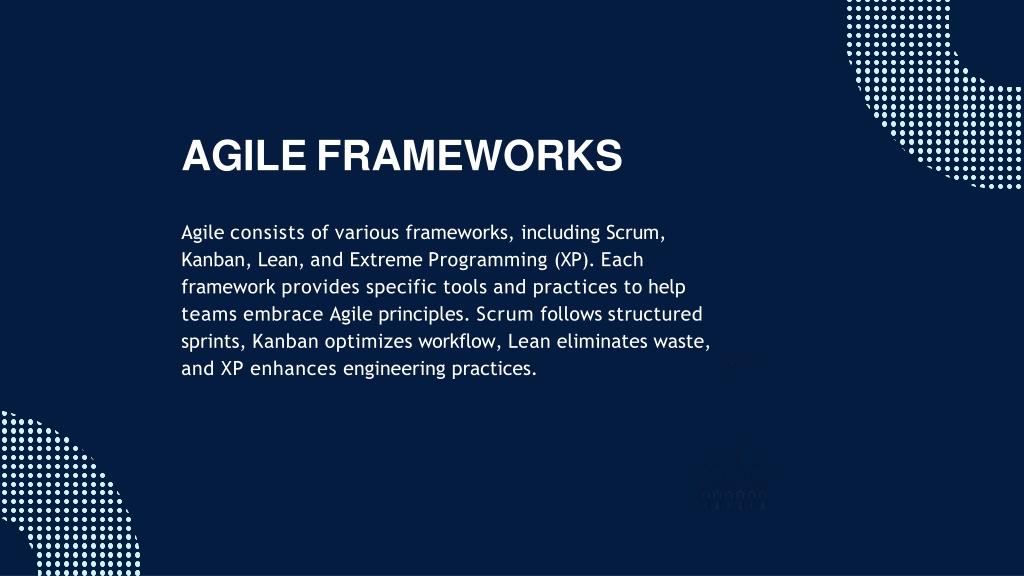 AGILE FRAMEWORKS

Agile consists of various frameworks, including Scrum, Kanban, Lean, and Extreme Programming (XP). Each framework provides specific tools and practices to help teams embrace Agile principles. Scrum follows structured sprints, Kanban optimizes workflow, Lean eliminates waste, and XP enhances engineering practices.